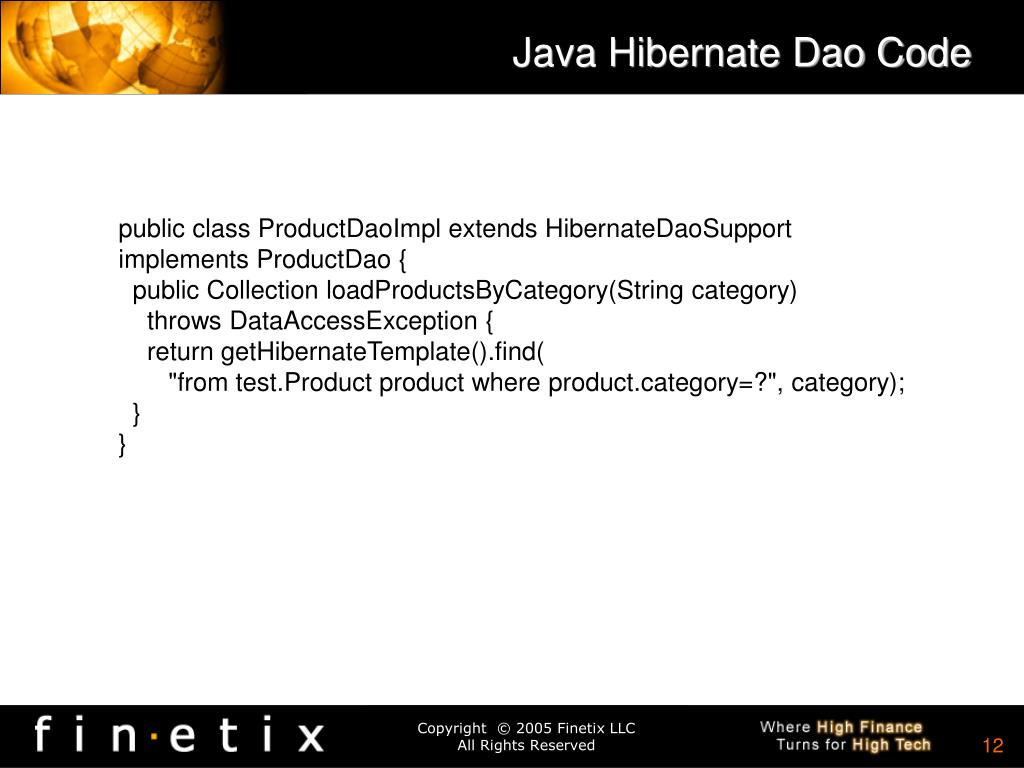 Java Hibernate Dao Code

public class ProductDaoImpl extends HibernateDaoSupport implements ProductDao {
  public Collection loadProductsByCategory(String category)
    throws DataAccessException {
    return getHibernateTemplate().find(
      "from test.Product product where product.category=?", category);
  }
}

fin·etix

Copyright © 2005 Finetix LLC
All Rights Reserved

Where High Finance
Turns for High Tech

12